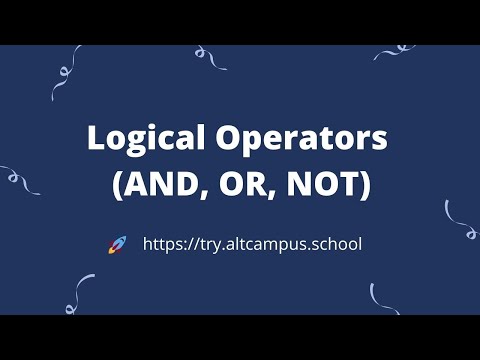 Logical Operators
(AND, OR, NOT)

https://try.altcampus.school